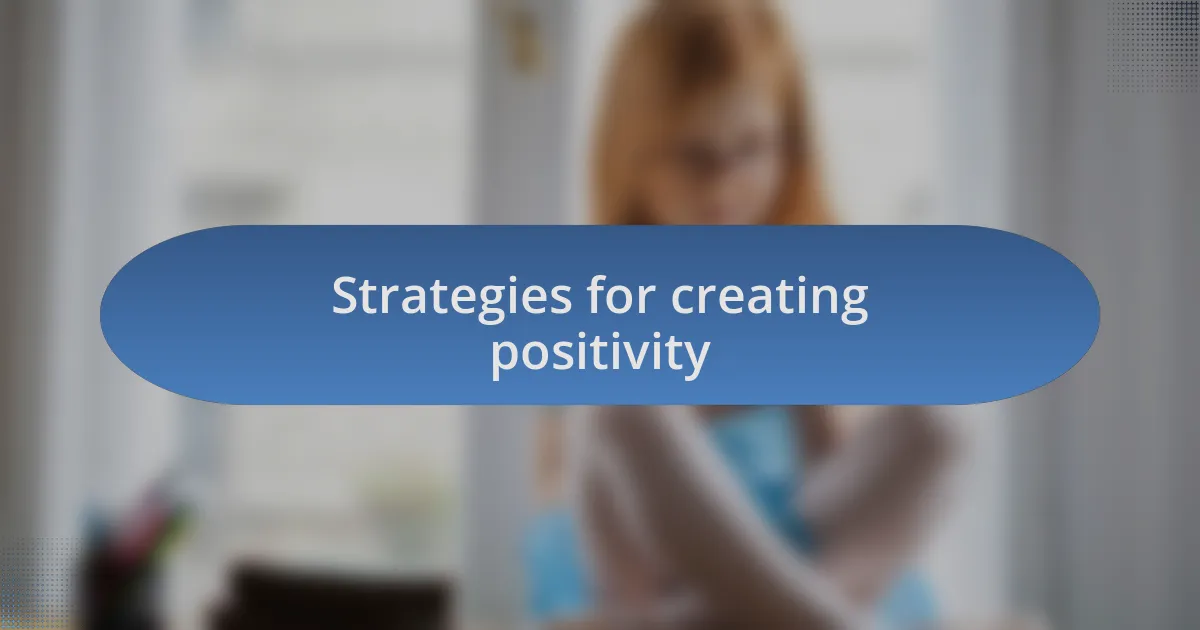 Strategies for creating positivity